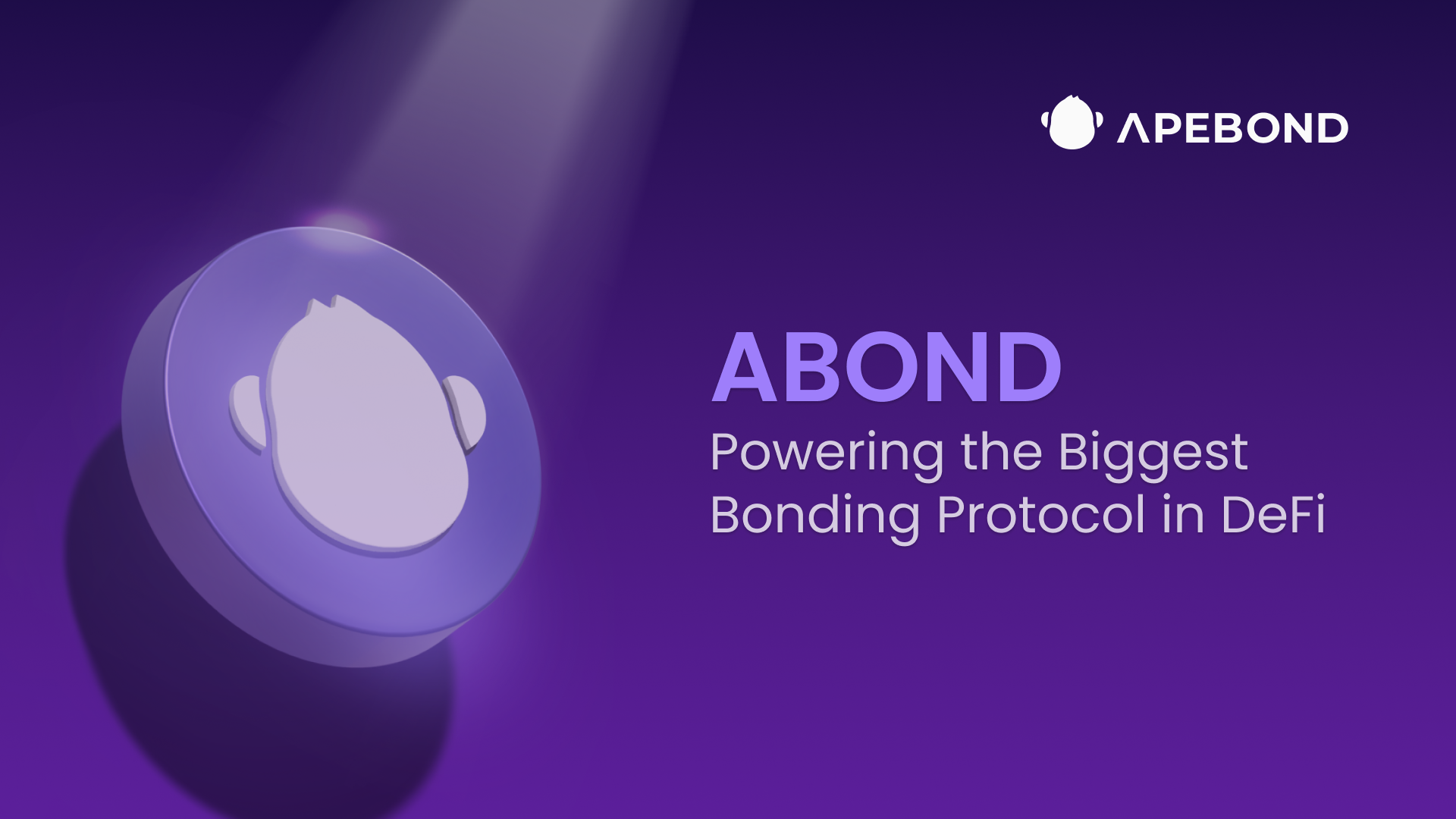 APEBOND

ABOND
Powering the Biggest Bonding Protocol in DeFi